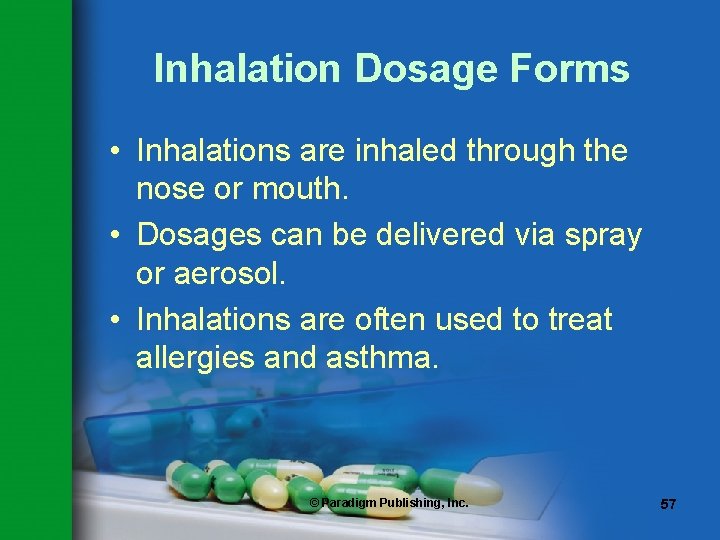 Inhalation Dosage Forms

• Inhalations are inhaled through the nose or mouth.

• Dosages can be delivered via spray or aerosol.

• Inhalations are often used to treat allergies and asthma.

© Paradigm Publishing, Inc.

57